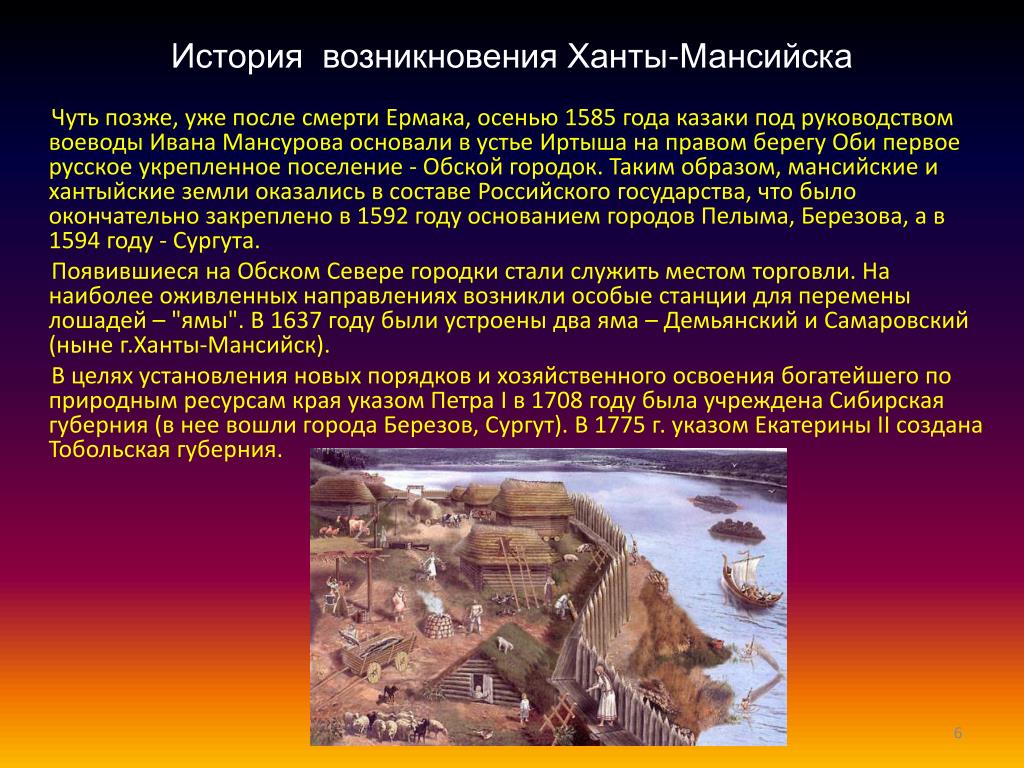 История возникновения Ханты-Мансийска

Чуть позже, уже после смерти Ермака, осенью 1585 года казаки под руководством воеводы Ивана Мансурова основали в устье Иртыша на правом берегу Оби первое русское укрепленное поселение - Обской городок. Таким образом, мансийские и хантыйские земли оказались в составе Российского государства, что было окончательно закреплено в 1592 году основанием городов Пелыма, Березова, а в 1594 году - Сургута.

Появившиеся на Обском Севере городки стали служить местом торговли. На наиболее оживленных направлениях возникли особые станции для перемены лошадей – "ямы". В 1637 году были устроены два яма – Демьянский и Самаровский (ныне г.Ханты-Мансийск).

В целях установления новых порядков и хозяйственного освоения богатейшего по природным ресурсам края указом Петра I в 1708 году была учреждена Сибирская губерния (в нее вошли города Березов, Сургут). В 1775 г. указом Екатерины II создана Тобольская губерния.

6